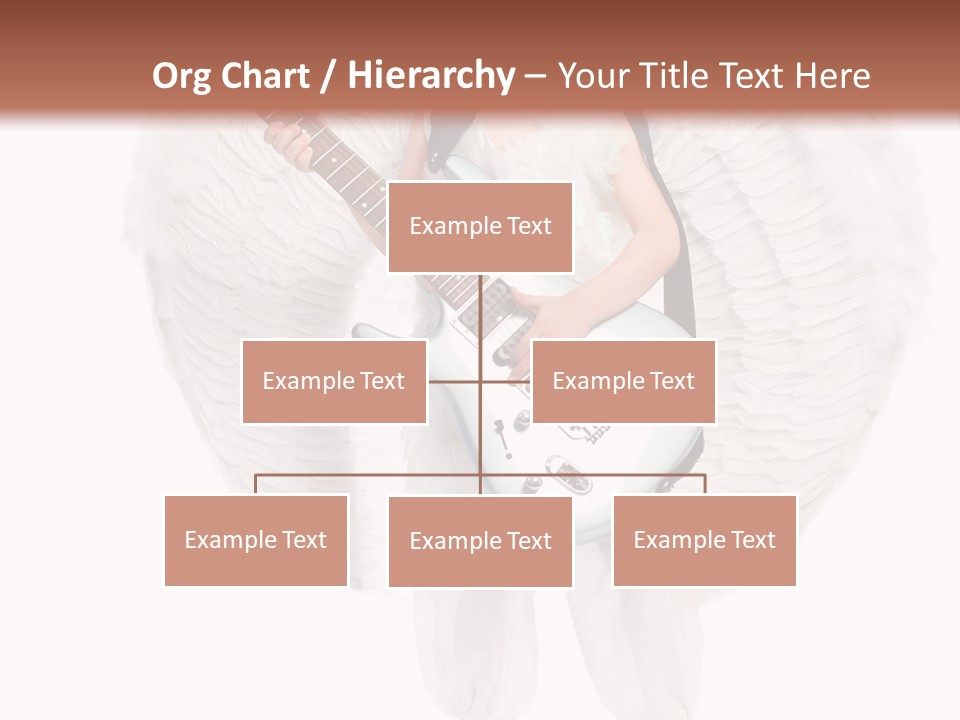 Org Chart / Hierarchy – Your Title Text Here

Example Text

Example Text

Example Text

Example Text

Example Text

Example Text